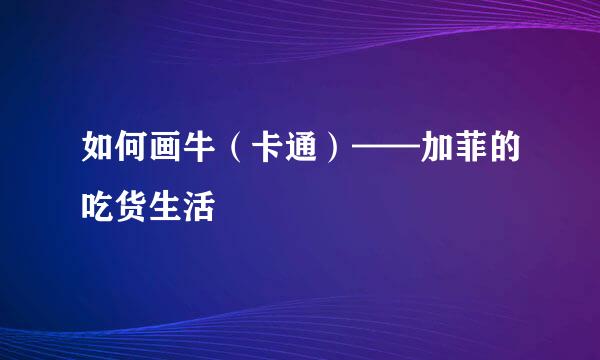 如何画牛（卡通）——加菲的吃货生活